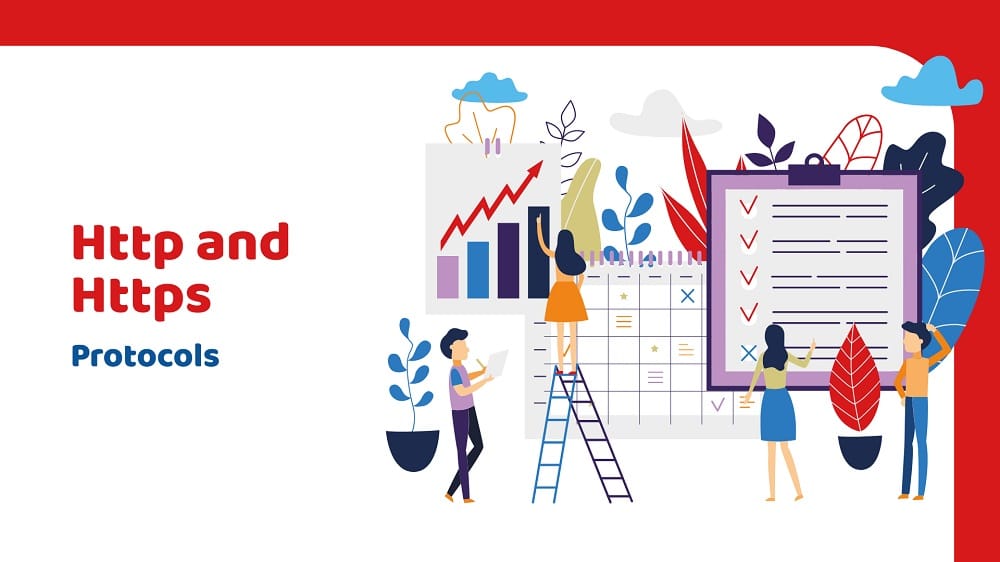 Http and Https

Protocols